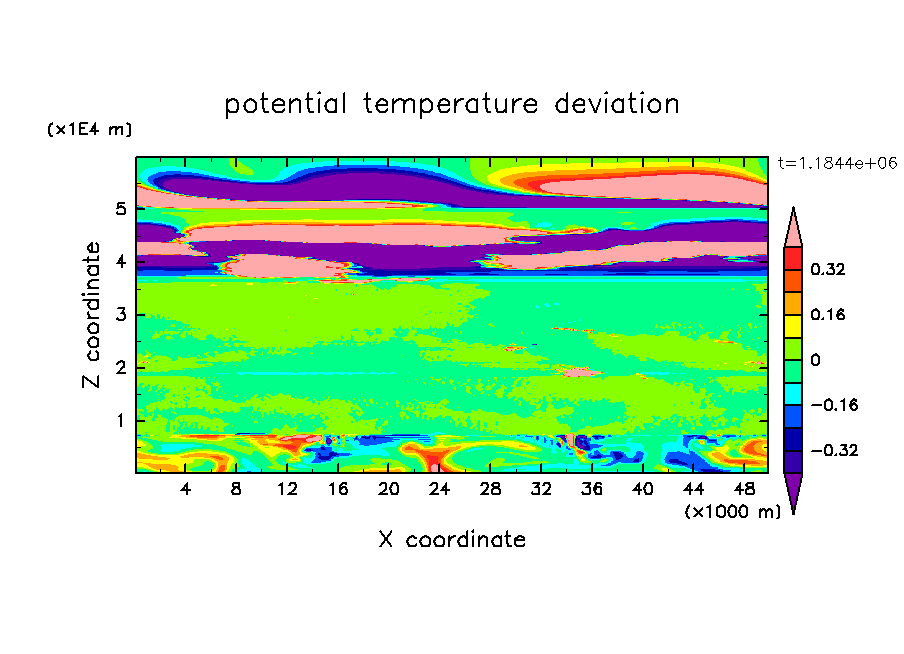 potential temperature deviation

(x1E4 m)

t=1.1844e+06

Z coordinate

5
4
3
2
1

4 8 12 16 20 24 28 32 36 40 44 48

(x1000 m)

X coordinate

0.32
0.16
0
−0.16
−0.32